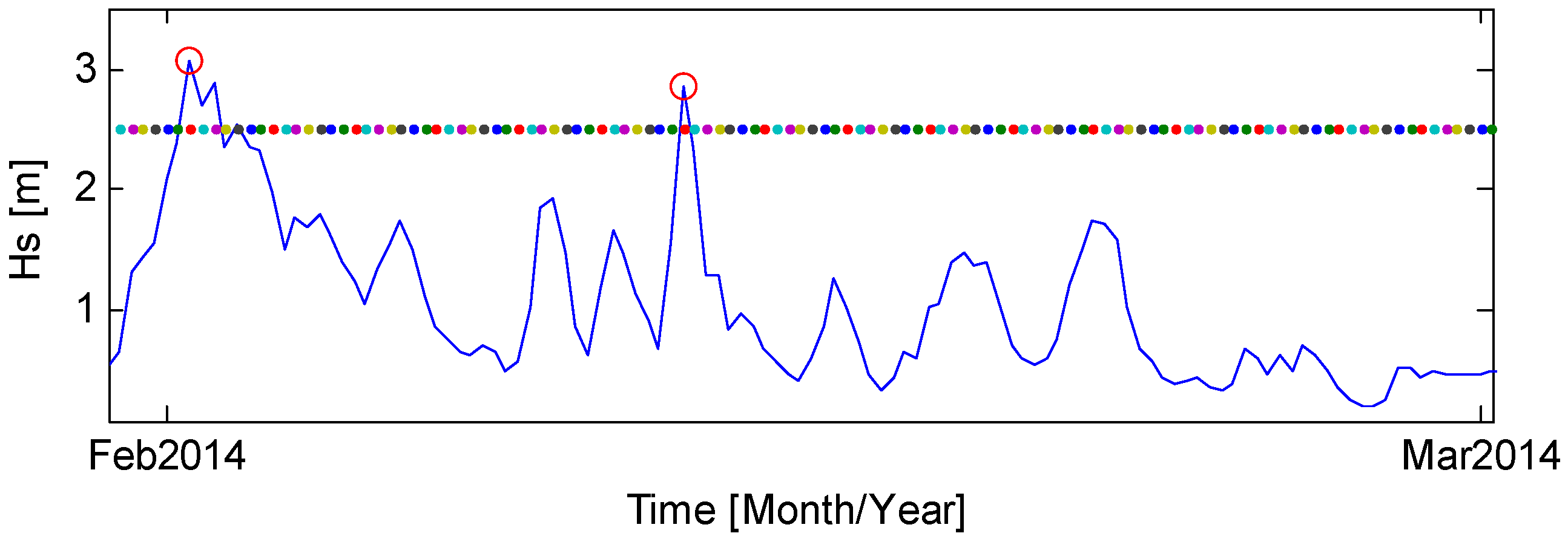 Hs [m]

3
2
1

Feb2014
Mar2014

Time [Month/Year]